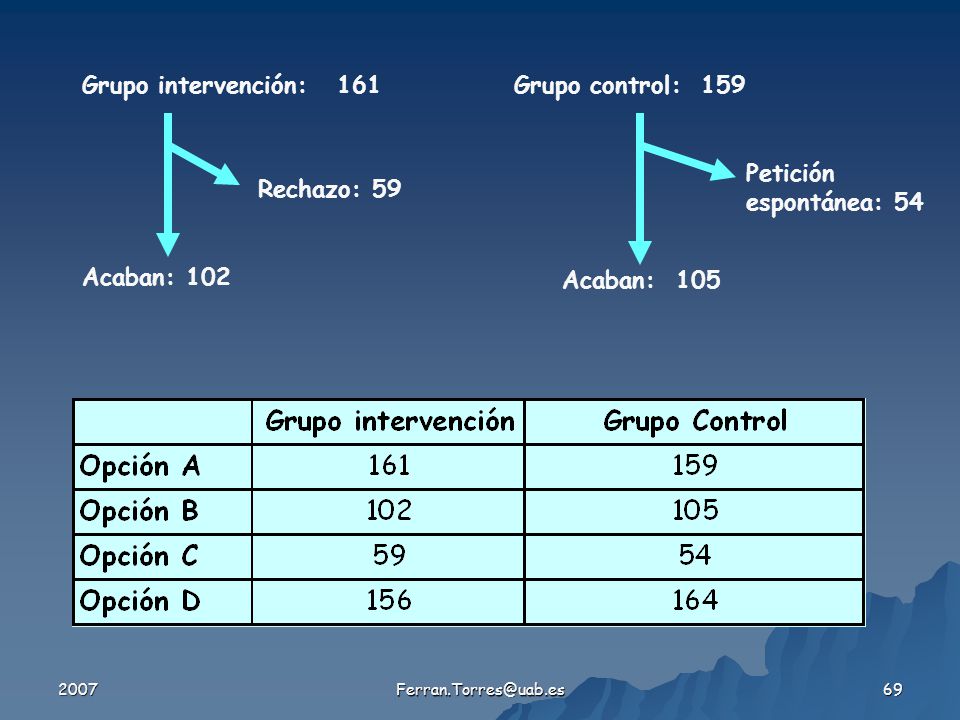 Grupo intervención: 161

Rechazo: 59

Acaban: 102

Grupo control: 159

Petición espontánea: 54

Acaban: 105

| | Grupo intervención | Grupo Control |
|---|---|---|
| Opción A | 161 | 159 |
| Opción B | 102 | 105 |
| Opción C | 59 | 54 |
| Opción D | 156 | 164 |

2007

Ferran.Torres@uab.es

69